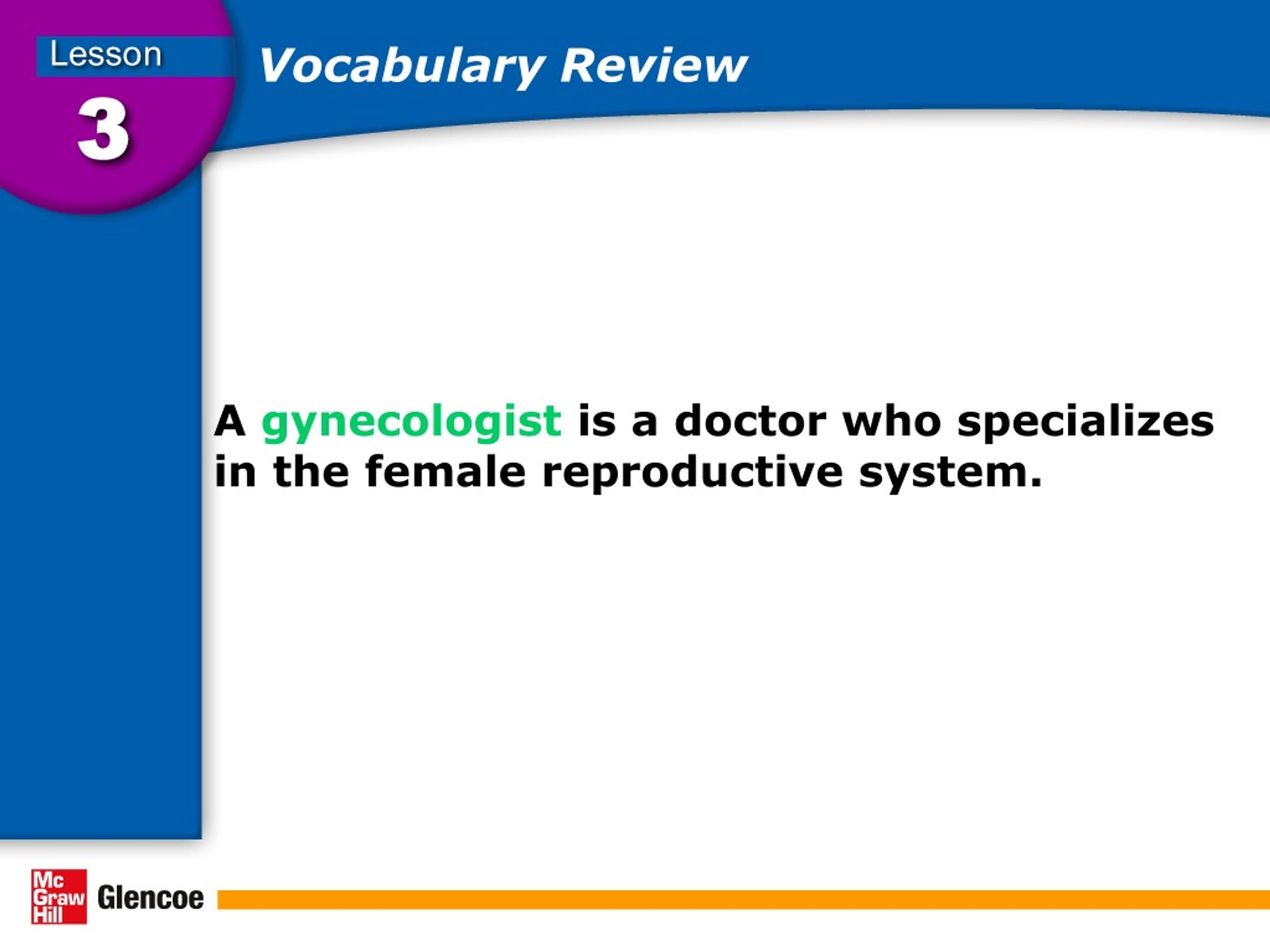 Lesson
3

Vocabulary Review

A gynecologist is a doctor who specializes in the female reproductive system.

Mc
Graw
Hill
Glencoe